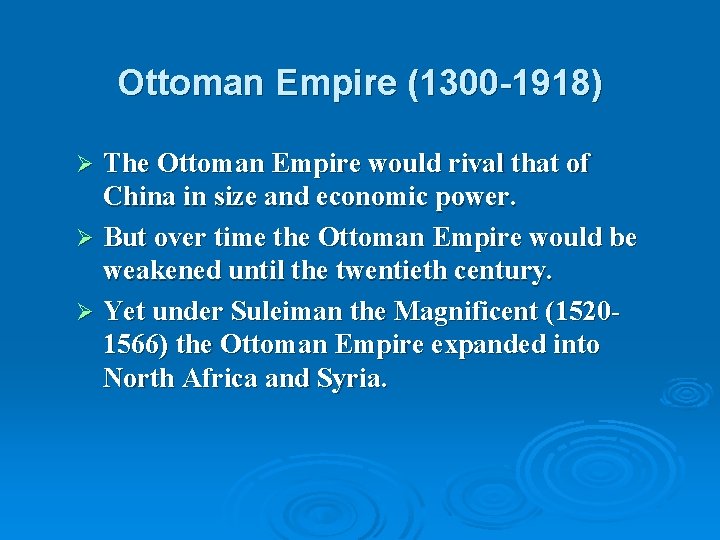 Ottoman Empire (1300-1918)

➢ The Ottoman Empire would rival that of China in size and economic power.

➢ But over time the Ottoman Empire would be weakened until the twentieth century.

➢ Yet under Suleiman the Magnificent (1520-1566) the Ottoman Empire expanded into North Africa and Syria.